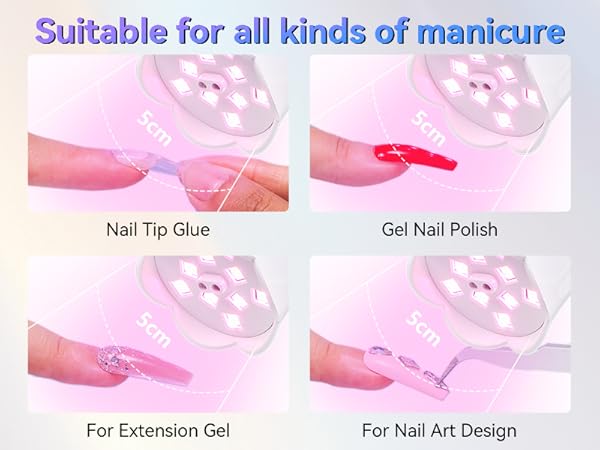 Suitable for all kinds of manicure

5cm

Nail Tip Glue

5cm

Gel Nail Polish

5cm

For Extension Gel

5cm

For Nail Art Design